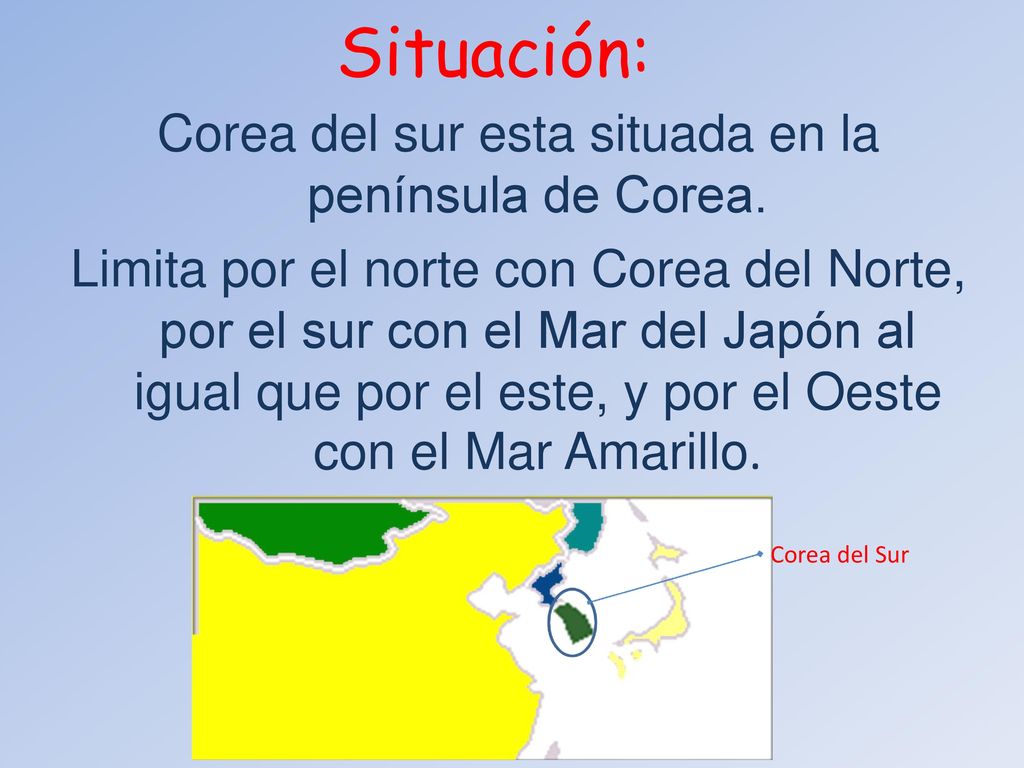 Situación:

Corea del sur esta situada en la península de Corea.

Limita por el norte con Corea del Norte, por el sur con el Mar del Japón al igual que por el este, y por el Oeste con el Mar Amarillo.

Corea del Sur